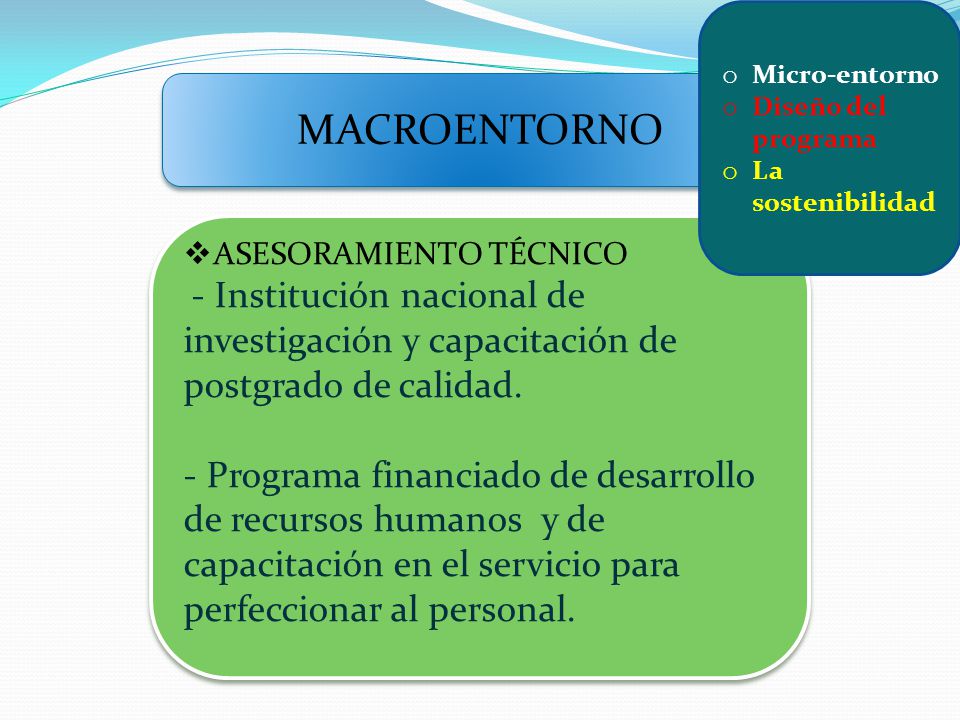 MACROENTORNO

o Micro-entorno
o Diseño del programa
o La sostenibilidad

❖ASESORAMIENTO TÉCNICO
- Institución nacional de investigación y capacitación de postgrado de calidad.

- Programa financiado de desarrollo de recursos humanos y de capacitación en el servicio para perfeccionar al personal.